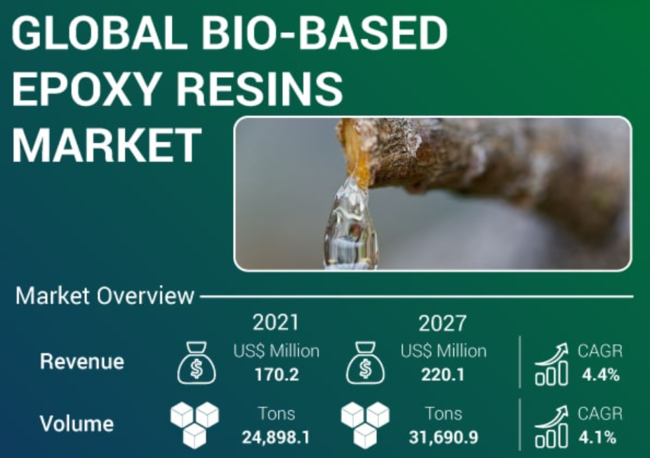 GLOBAL BIO-BASED EPOXY RESINS MARKET

Market Overview

| | 2021 | 2027 | |
|---|---|---|---|
| Revenue | US$ Million 170.2 | US$ Million 220.1 | CAGR 4.4% |
| Volume | Tons 24,898.1 | Tons 31,690.9 | CAGR 4.1% |